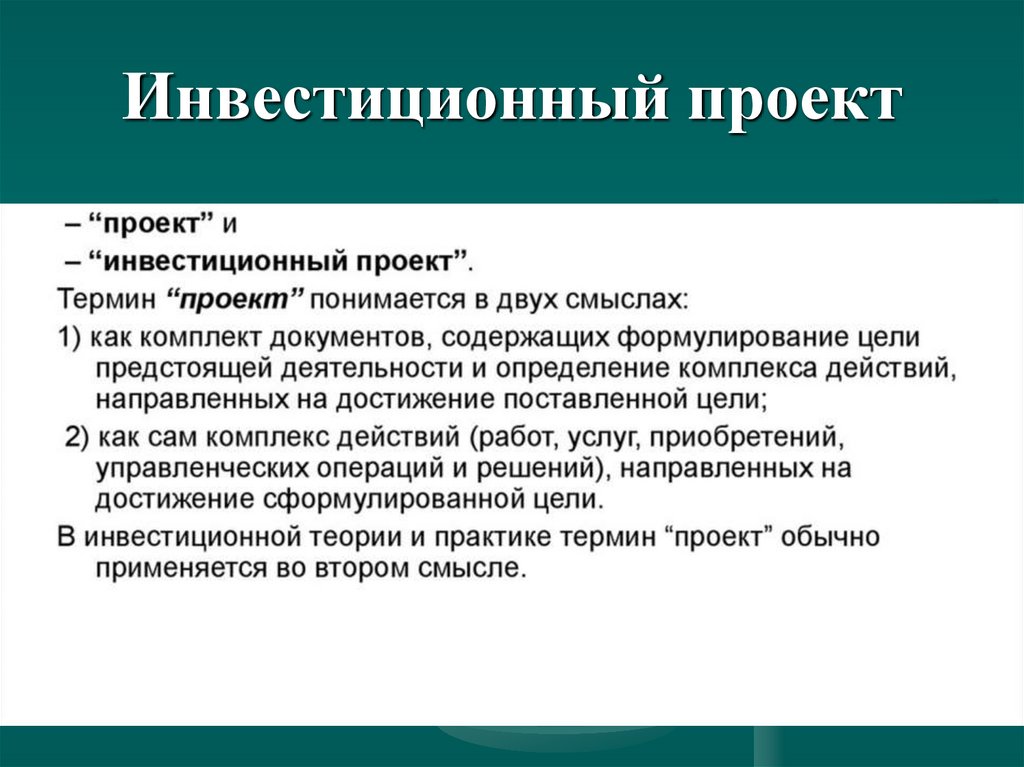 Инвестиционный проект

– “проект” и

– “инвестиционный проект”.

Термин “проект” понимается в двух смыслах:

1) как комплект документов, содержащих формулирование цели предстоящей деятельности и определение комплекса действий, направленных на достижение поставленной цели;

2) как сам комплекс действий (работ, услуг, приобретений, управленческих операций и решений), направленных на достижение сформулированной цели.

В инвестиционной теории и практике термин “проект” обычно применяется во втором смысле.